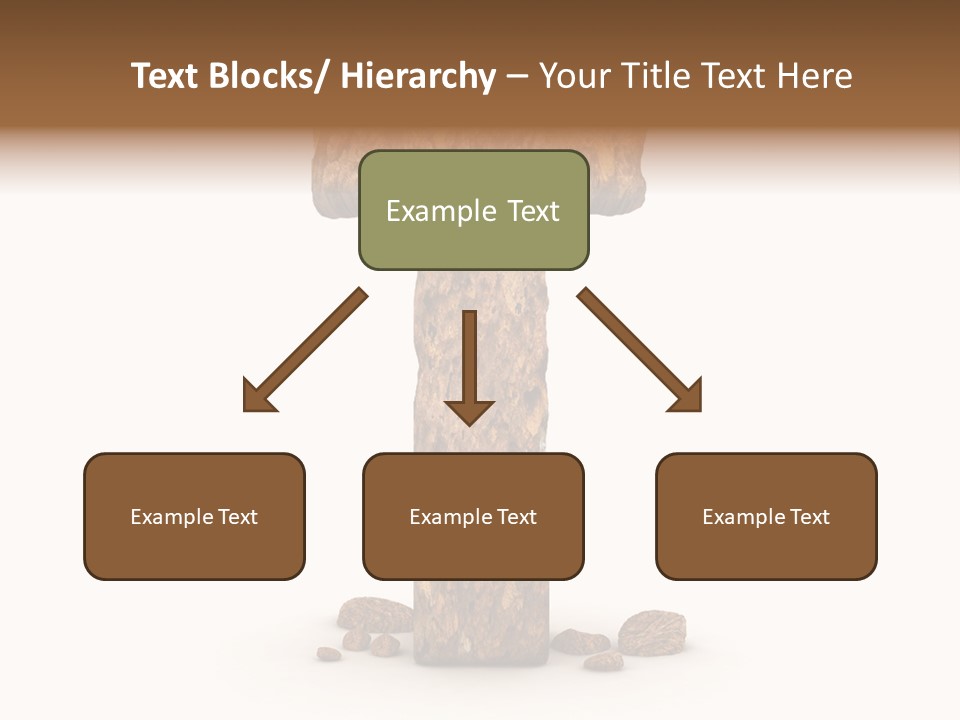 Text Blocks/ Hierarchy – Your Title Text Here

Example Text

Example Text

Example Text

Example Text